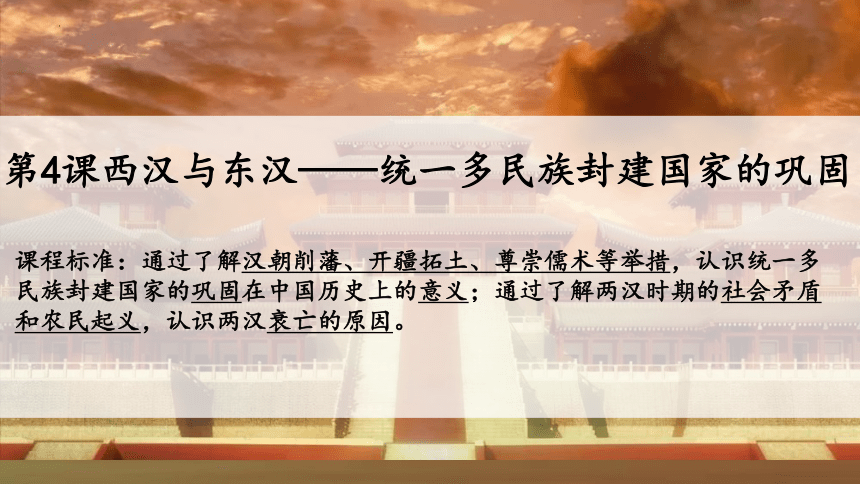 第4课西汉与东汉——统一多民族封建国家的巩固

课程标准：通过了解汉朝削藩、开疆拓土、尊崇儒术等举措，认识统一多民族封建国家的巩固在中国历史上的意义；通过了解两汉时期的社会矛盾和农民起义，认识两汉衰亡的原因。